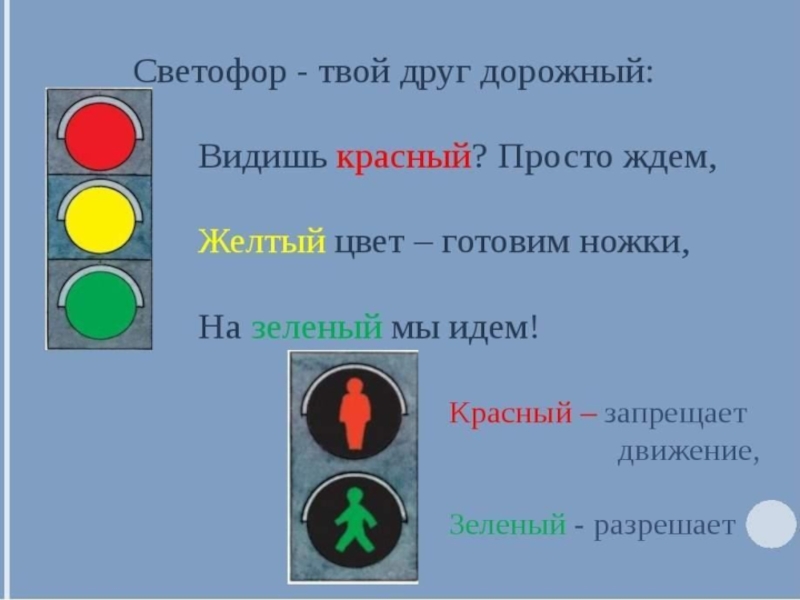 Светофор - твой друг дорожный:

Видишь красный? Просто ждем,

Желтый цвет – готовим ножки,

На зеленый мы идем!

Красный – запрещает движение,

Зеленый - разрешает